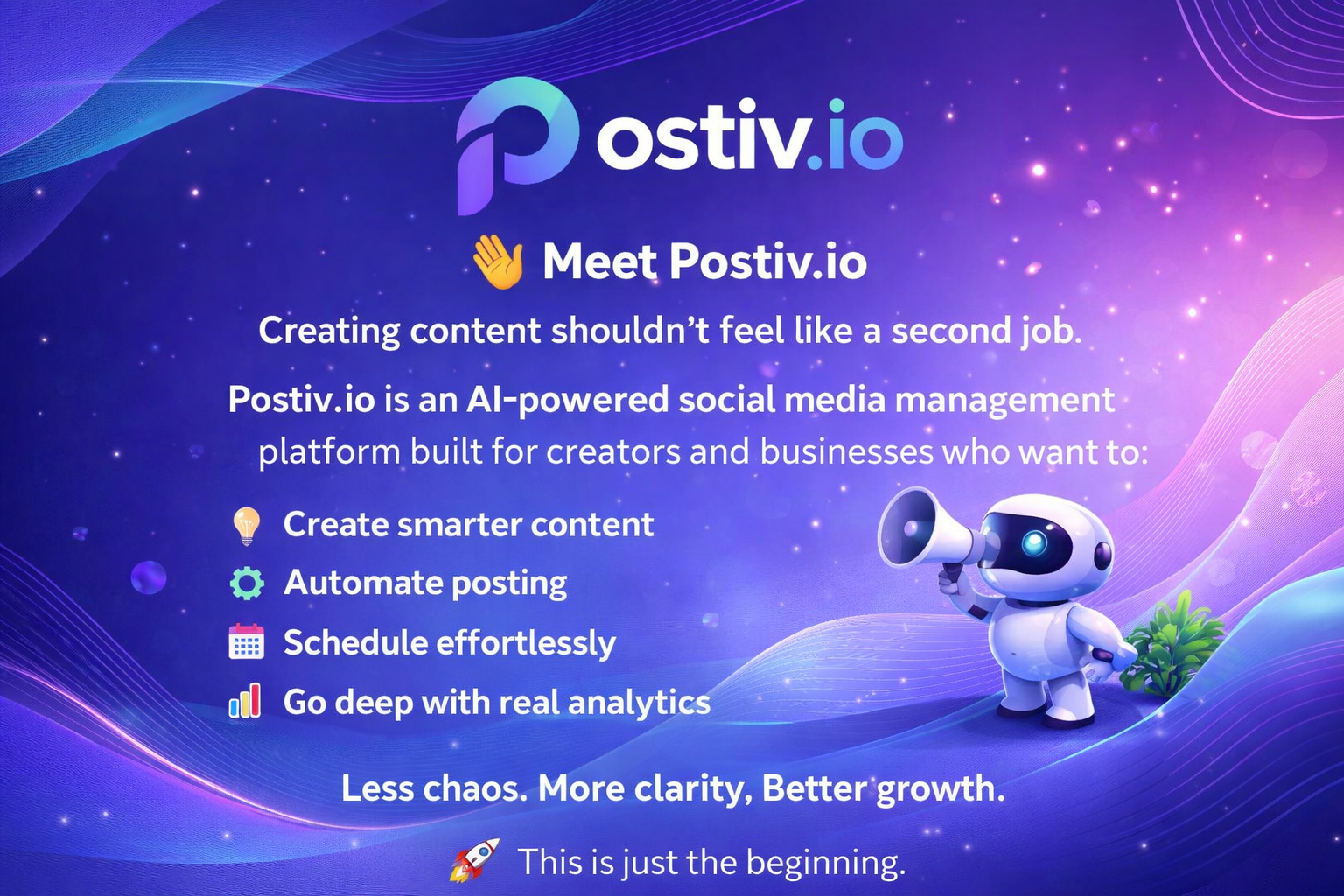 Postiv.io

👋 Meet Postiv.io

Creating content shouldn't feel like a second job.

Postiv.io is an AI-powered social media management platform built for creators and businesses who want to:

💡 Create smarter content
⚙️ Automate posting
📅 Schedule effortlessly
📊 Go deep with real analytics

Less chaos. More clarity, Better growth.

🚀 This is just the beginning.